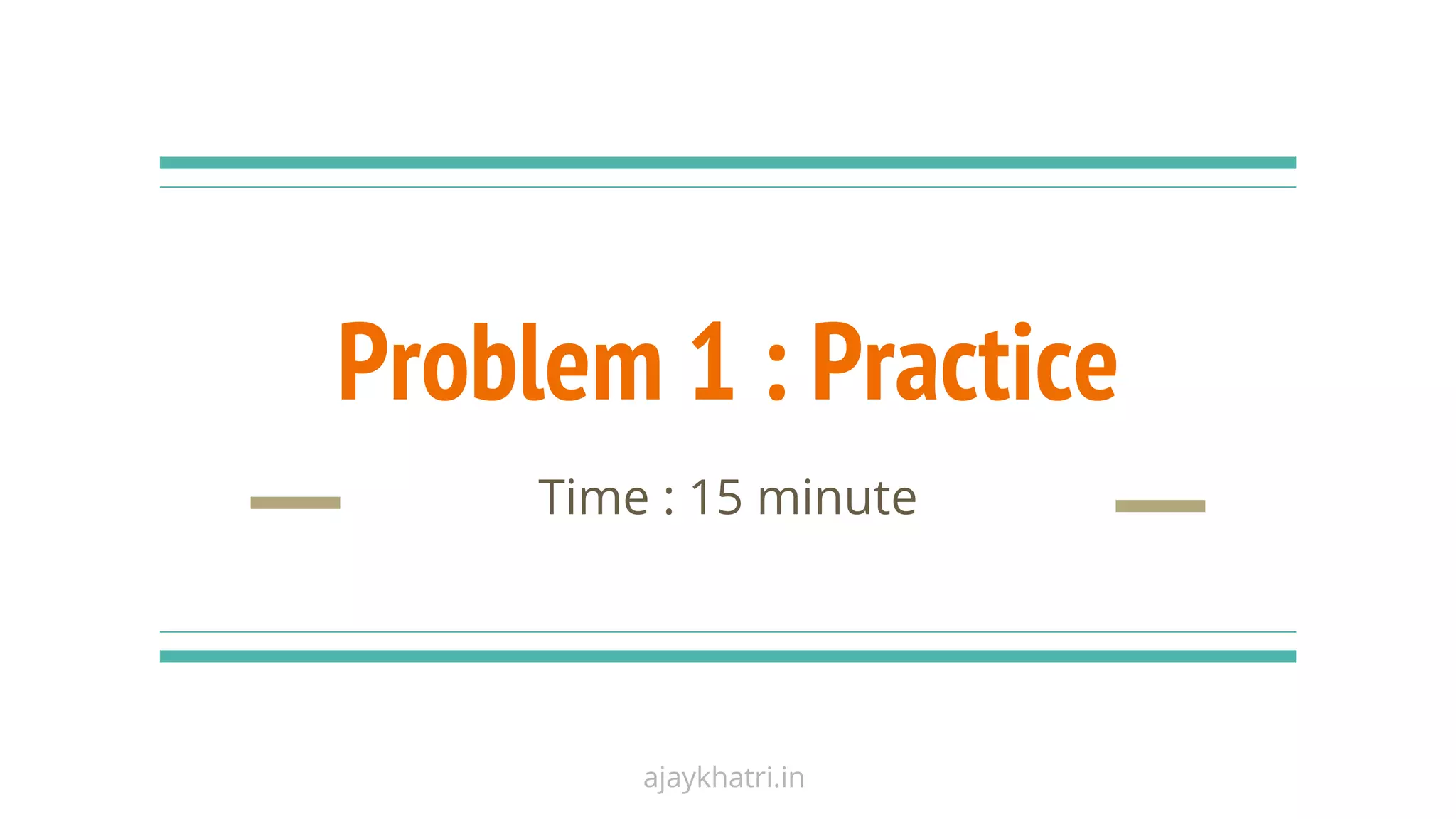 Problem 1 : Practice

Time : 15 minute

ajaykhatri.in